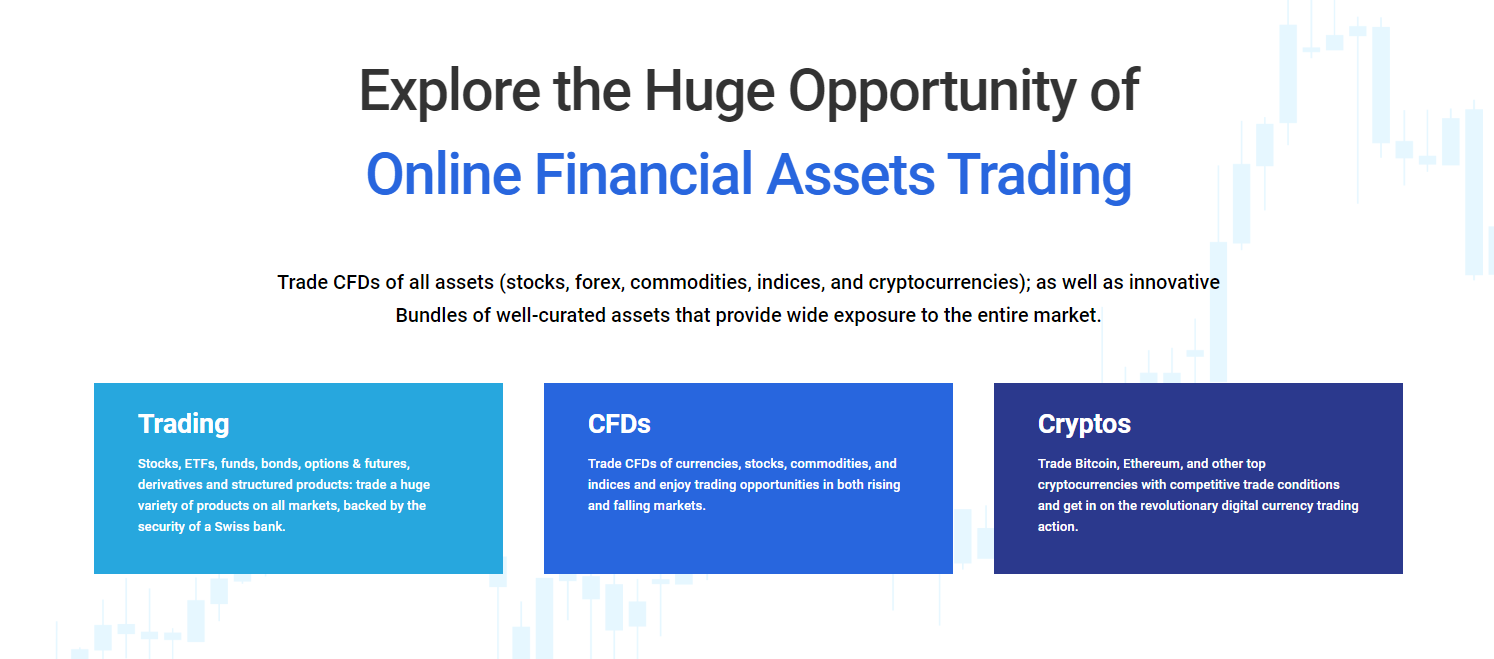 Explore the Huge Opportunity of
Online Financial Assets Trading

Trade CFDs of all assets (stocks, forex, commodities, indices, and cryptocurrencies); as well as innovative Bundles of well-curated assets that provide wide exposure to the entire market.

Trading

Stocks, ETFs, funds, bonds, options & futures, derivatives and structured products: trade a huge variety of products on all markets, backed by the security of a Swiss bank.

CFDs

Trade CFDs of currencies, stocks, commodities, and indices and enjoy trading opportunities in both rising and falling markets.

Cryptos

Trade Bitcoin, Ethereum, and other top cryptocurrencies with competitive trade conditions and get in on the revolutionary digital currency trading action.